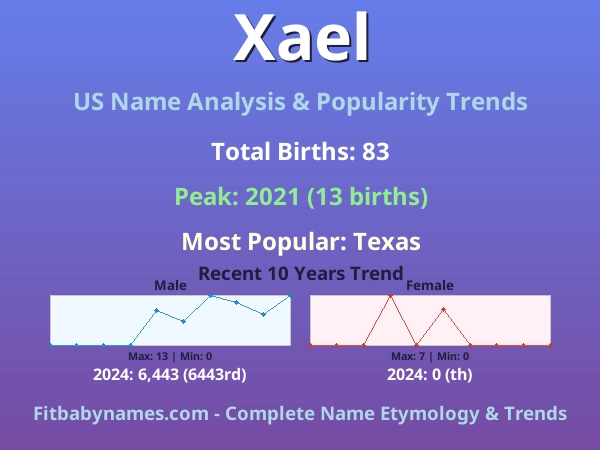 Xael

US Name Analysis & Popularity Trends

Total Births: 83

Peak: 2021 (13 births)

Most Popular: Texas

Recent 10 Years Trend

Male

Max: 13 | Min: 0

2024: 6,443 (6443rd)

Female

Max: 7 | Min: 0

2024: 0 (th)

Fitbabynames.com - Complete Name Etymology & Trends